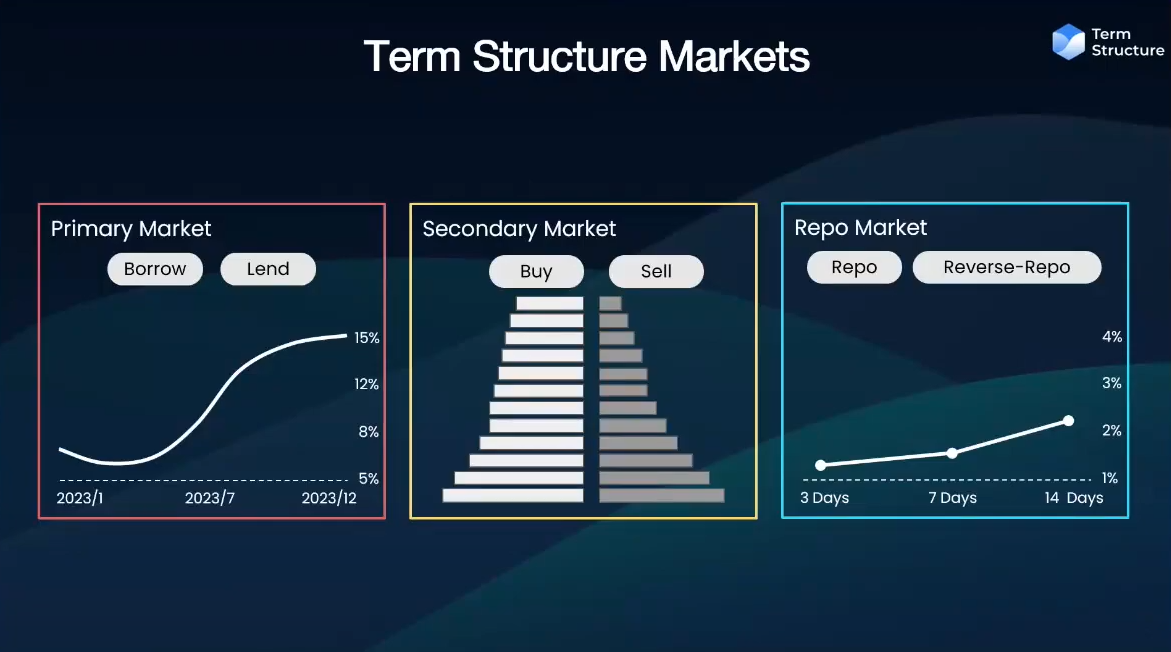 Term Structure Markets

Term Structure

Primary Market

Borrow Lend

15%
12%
8%
5%

2023/1 2023/7 2023/12

Secondary Market

Buy Sell

Repo Market

Repo Reverse-Repo

4%
3%
2%
1%

3 Days 7 Days 14 Days